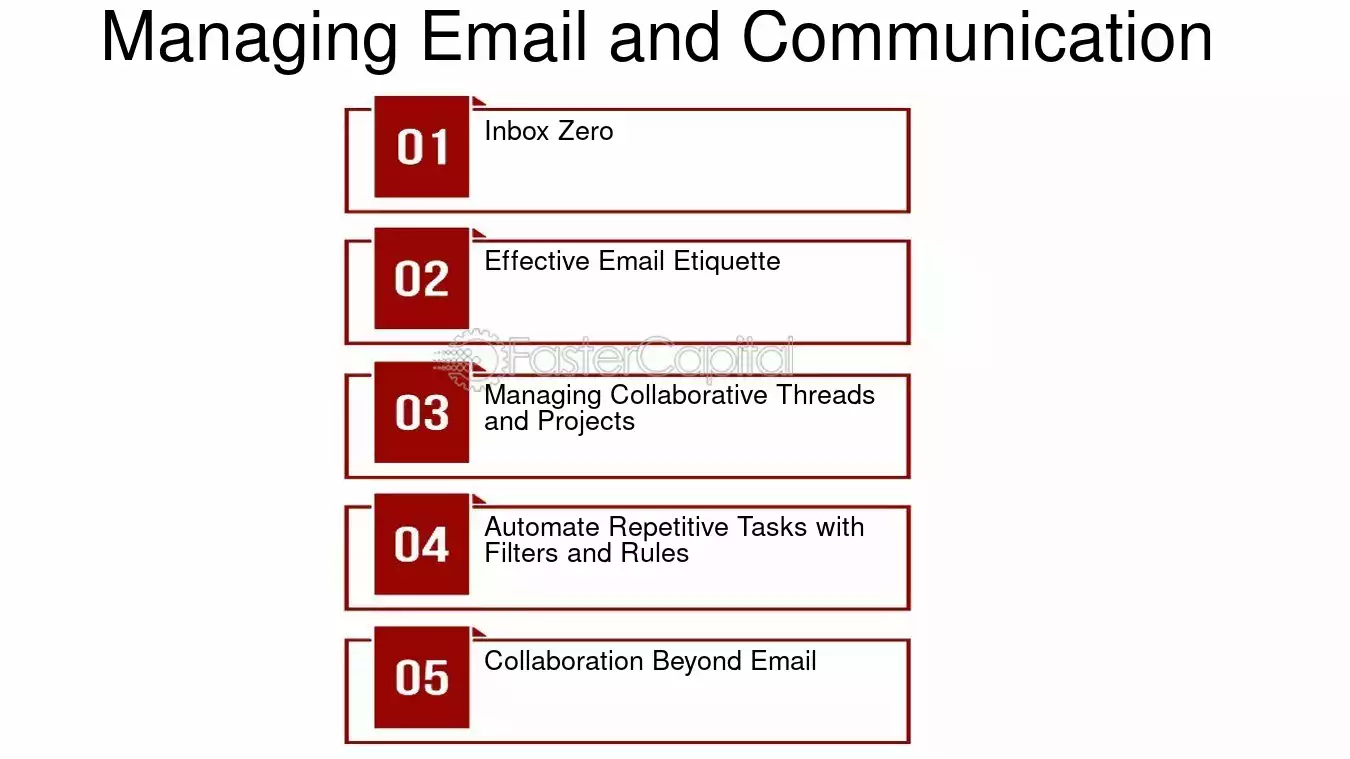 Managing Email and Communication

01 Inbox Zero

02 Effective Email Etiquette

FasterCapital

03 Managing Collaborative Threads and Projects

04 Automate Repetitive Tasks with Filters and Rules

05 Collaboration Beyond Email